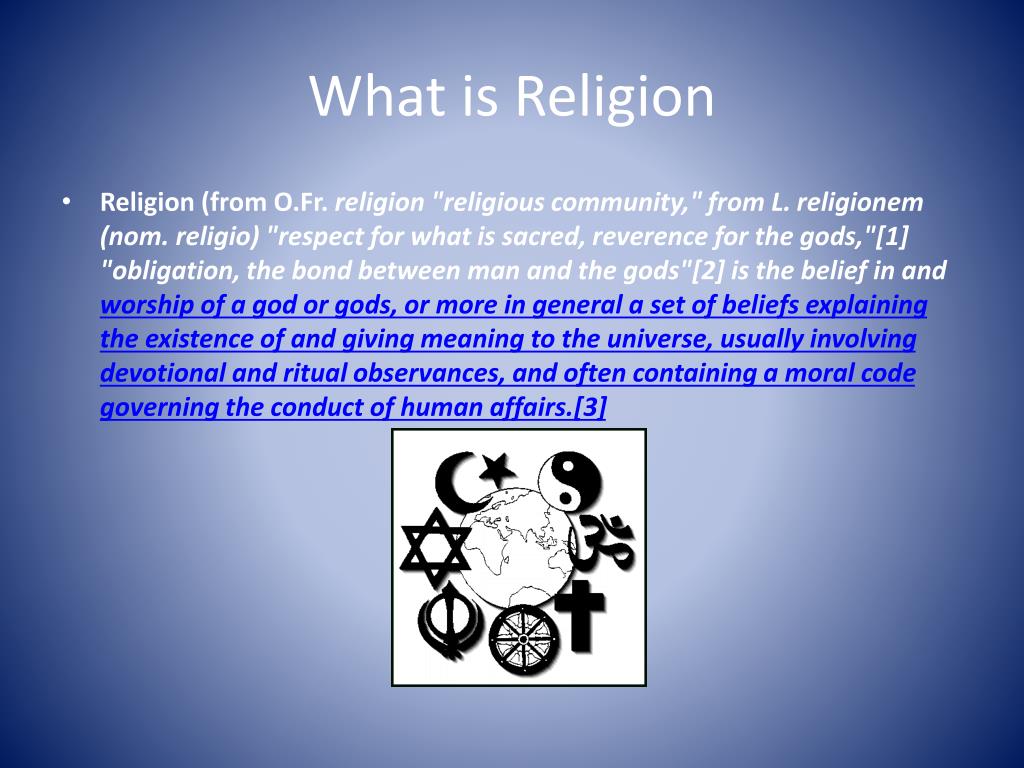 What is Religion

• Religion (from O.Fr. religion "religious community," from L. religionem (nom. religio) "respect for what is sacred, reverence for the gods,"[1] "obligation, the bond between man and the gods"[2] is the belief in and worship of a god or gods, or more in general a set of beliefs explaining the existence of and giving meaning to the universe, usually involving devotional and ritual observances, and often containing a moral code governing the conduct of human affairs.[3]